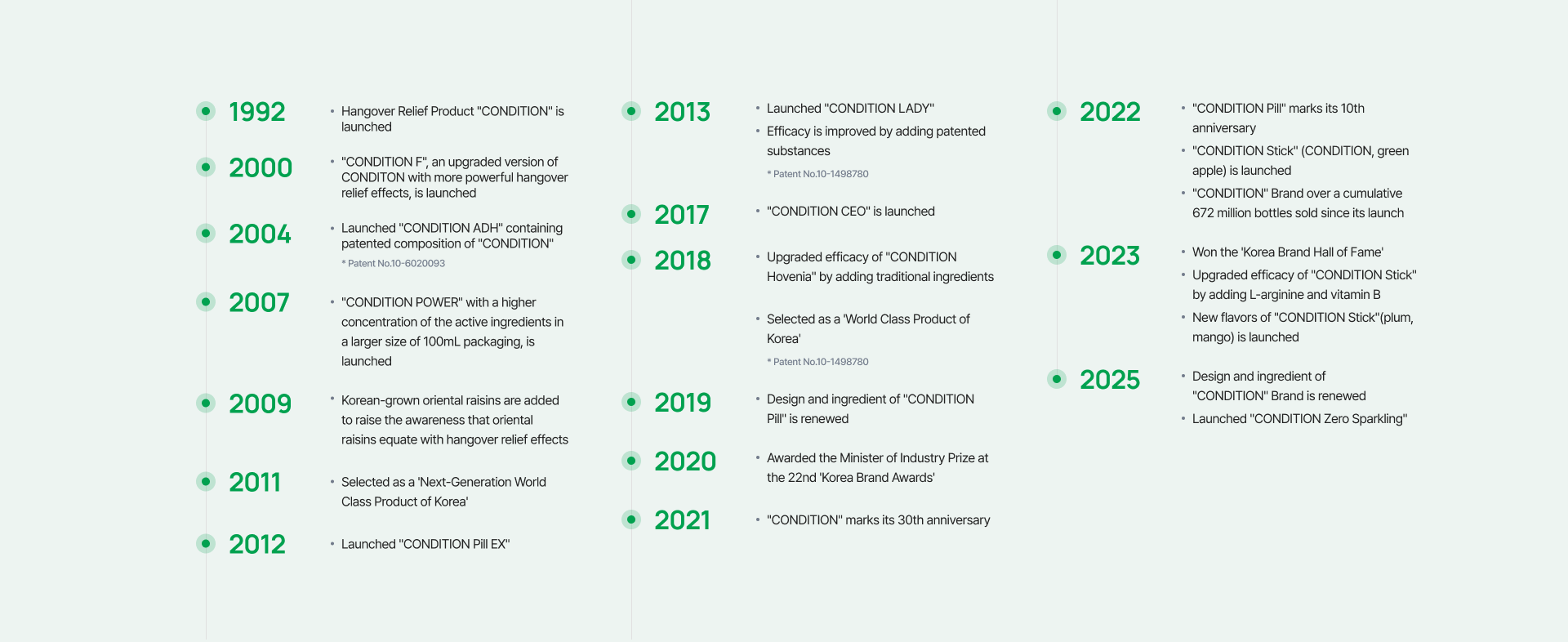 1992
• Hangover Relief Product "CONDITION" is launched

2000
• "CONDITION F", an upgraded version of CONDITON with more powerful hangover relief effects, is launched

2004
• Launched "CONDITION ADH" containing patented composition of "CONDITION"
* Patent No.10-6020093

2007
• "CONDITION POWER" with a higher concentration of the active ingredients in a larger size of 100mL packaging, is launched

2009
• Korean-grown oriental raisins are added to raise the awareness that oriental raisins equate with hangover relief effects

2011
• Selected as a 'Next-Generation World Class Product of Korea'

2012
• Launched "CONDITION Pill EX"

2013
• Launched "CONDITION LADY"
• Efficacy is improved by adding patented substances
* Patent No.10-1498780

2017
• "CONDITION CEO" is launched

2018
• Upgraded efficacy of "CONDITION Hovenia" by adding traditional ingredients
• Selected as a 'World Class Product of Korea'
* Patent No.10-1498780

2019
• Design and ingredient of "CONDITION Pill" is renewed

2020
• Awarded the Minister of Industry Prize at the 22nd 'Korea Brand Awards'

2021
• "CONDITION" marks its 30th anniversary

2022
• "CONDITION Pill" marks its 10th anniversary
• "CONDITION Stick" (CONDITION, green apple) is launched
• "CONDITION" Brand over a cumulative 672 million bottles sold since its launch

2023
• Won the 'Korea Brand Hall of Fame'
• Upgraded efficacy of "CONDITION Stick" by adding L-arginine and vitamin B
• New flavors of "CONDITION Stick"(plum, mango) is launched

2025
• Design and ingredient of "CONDITION" Brand is renewed
• Launched "CONDITION Zero Sparkling"